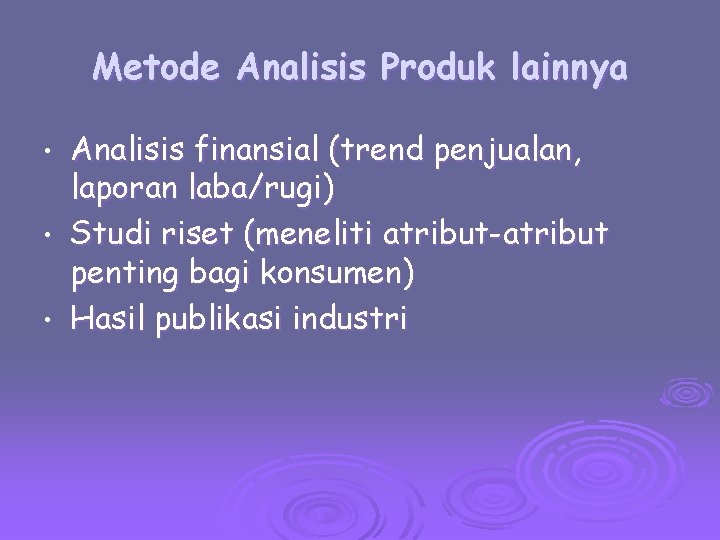 Metode Analisis Produk lainnya

• Analisis finansial (trend penjualan, laporan laba/rugi)
• Studi riset (meneliti atribut-atribut penting bagi konsumen)
• Hasil publikasi industri